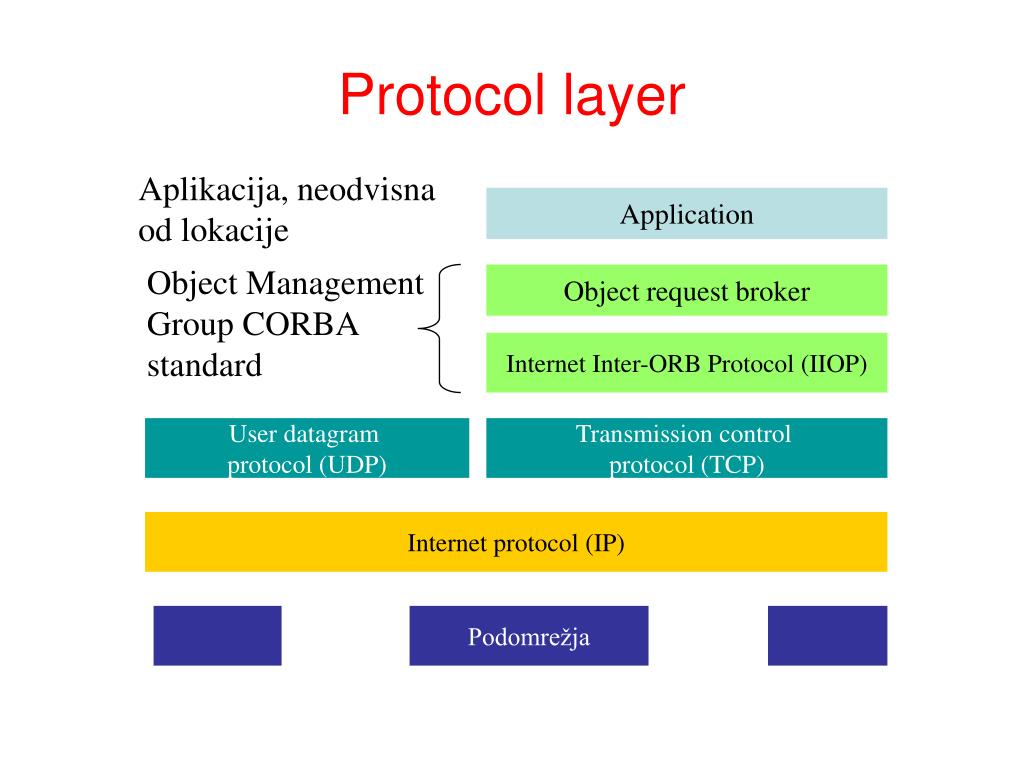 Protocol layer

Aplikacija, neodvisna od lokacije

Application

Object Management Group CORBA standard

Object request broker

Internet Inter-ORB Protocol (IIOP)

User datagram protocol (UDP)

Transmission control protocol (TCP)

Internet protocol (IP)

Podomrežja